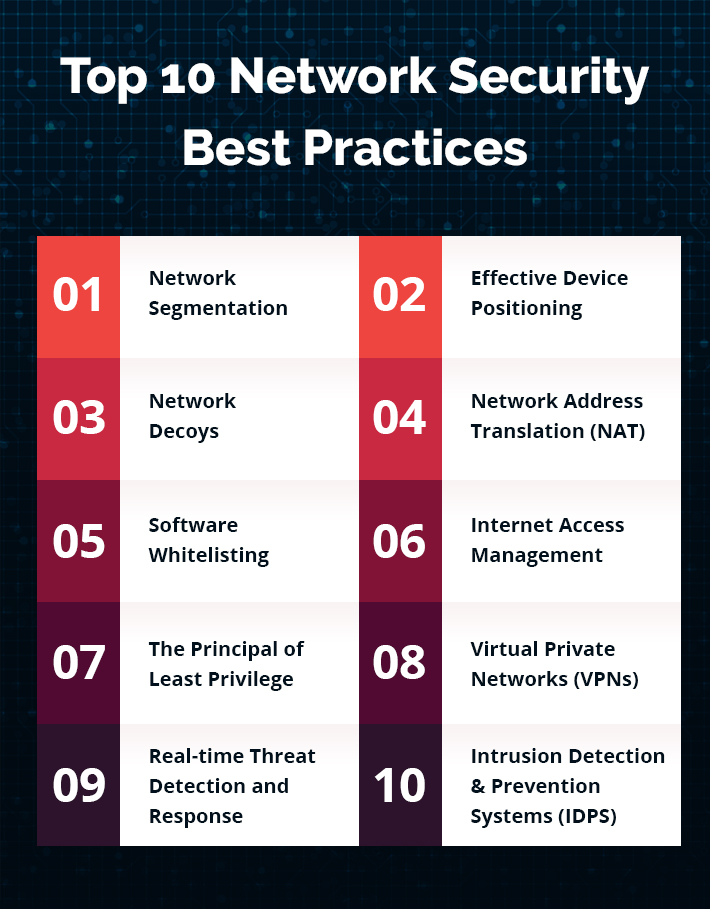 Top 10 Network Security Best Practices

01 Network Segmentation

02 Effective Device Positioning

03 Network Decoys

04 Network Address Translation (NAT)

05 Software Whitelisting

06 Internet Access Management

07 The Principal of Least Privilege

08 Virtual Private Networks (VPNs)

09 Real-time Threat Detection and Response

10 Intrusion Detection & Prevention Systems (IDPS)